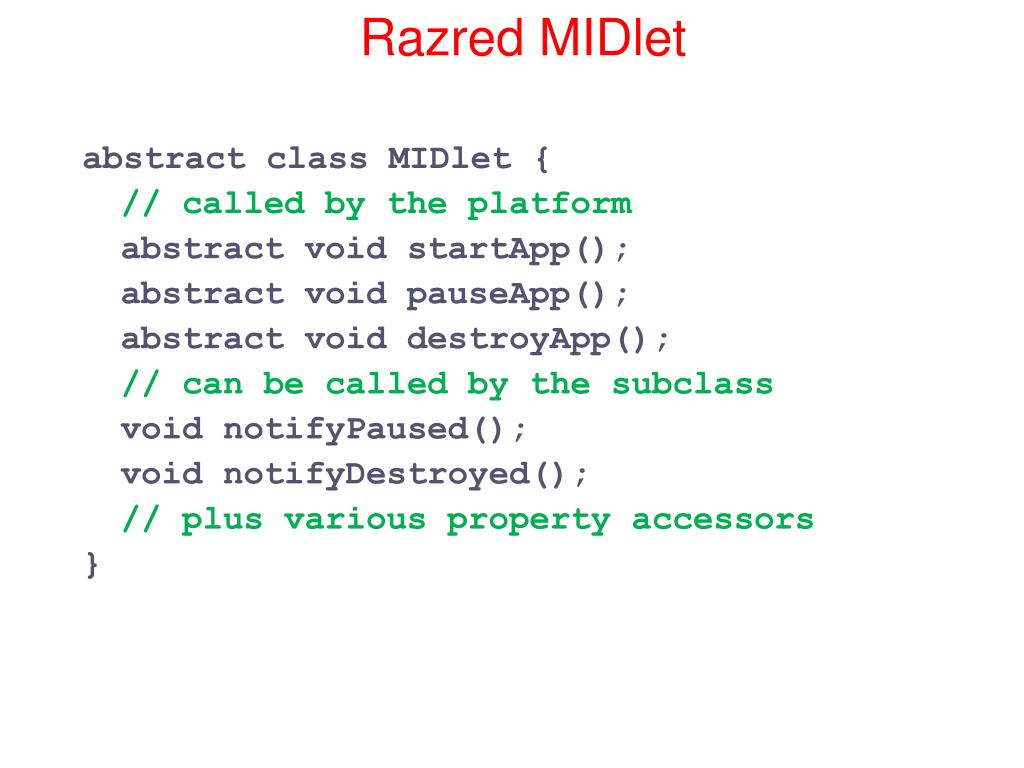 Razred MIDlet

abstract class MIDlet {
  // called by the platform
  abstract void startApp();
  abstract void pauseApp();
  abstract void destroyApp();
  // can be called by the subclass
  void notifyPaused();
  void notifyDestroyed();
  // plus various property accessors
}